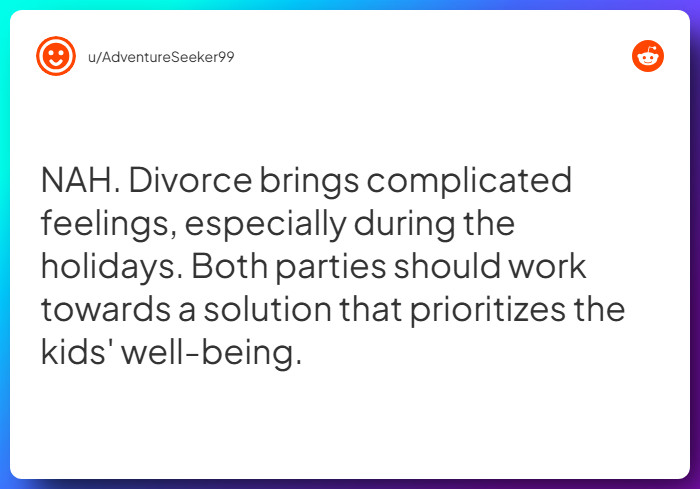 u/AdventureSeeker99

NAH. Divorce brings complicated feelings, especially during the holidays. Both parties should work towards a solution that prioritizes the kids' well-being.